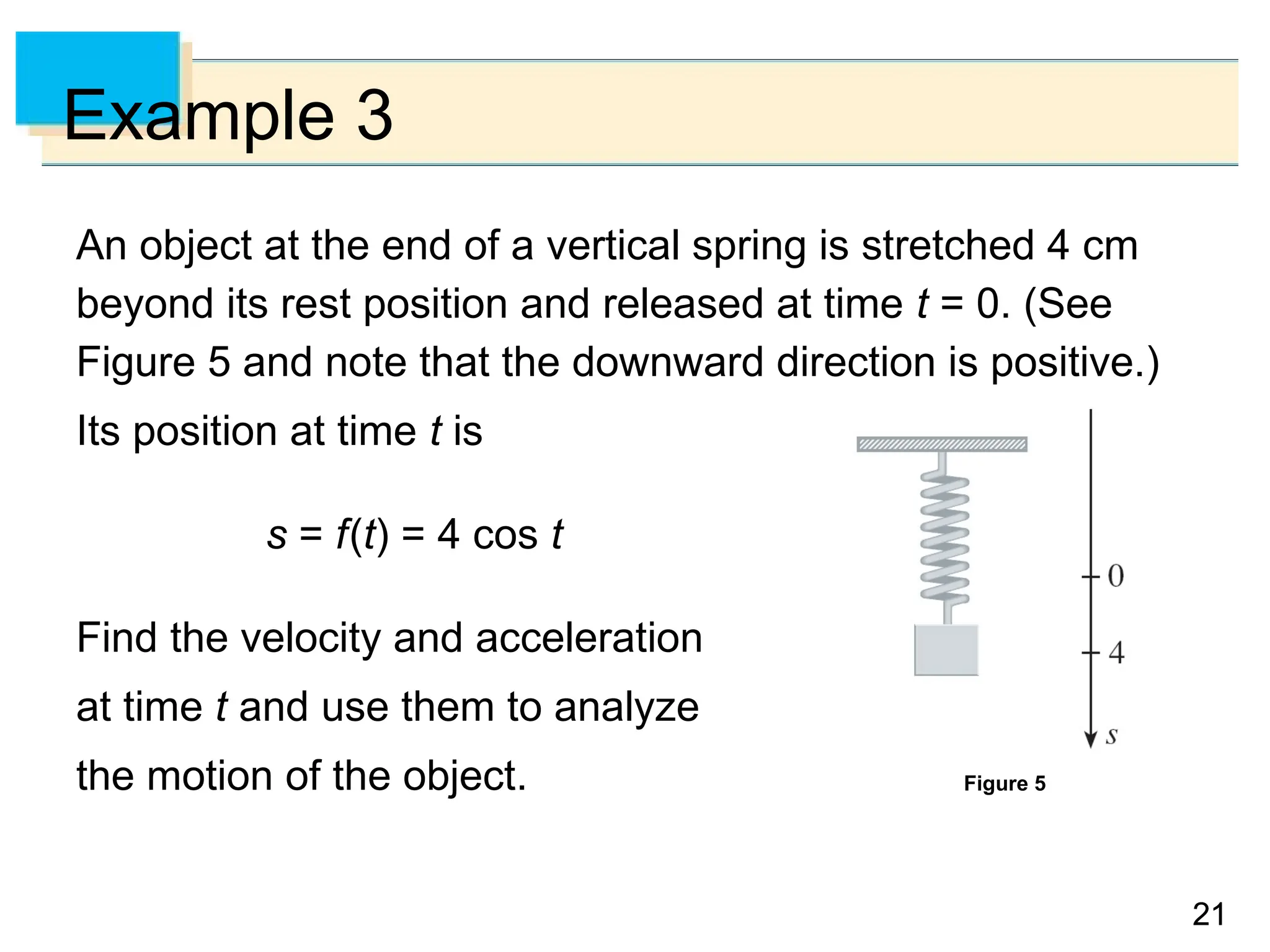 Example 3

An object at the end of a vertical spring is stretched 4 cm beyond its rest position and released at time $t = 0$. (See Figure 5 and note that the downward direction is positive.)

Its position at time $t$ is

$s = f(t) = 4 \cos t$

Find the velocity and acceleration at time $t$ and use them to analyze the motion of the object.

0

4

$s$

Figure 5

21